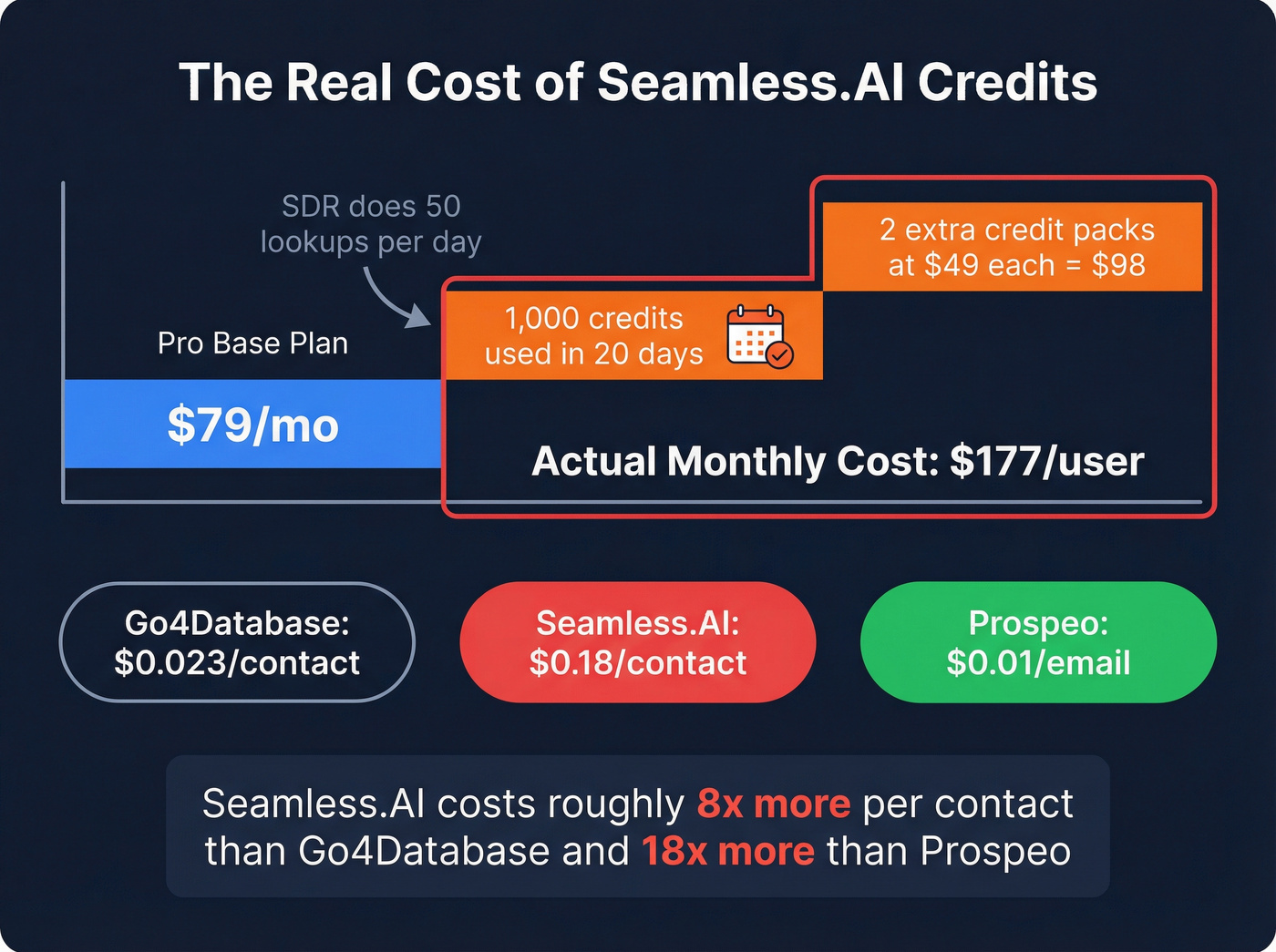 The Real Cost of Seamless.AI Credits

SDR does 50 lookups per day

Pro Base Plan

$79/mo

1,000 credits used in 20 days

2 extra credit packs at $49 each = $98

Actual Monthly Cost: $177/user

Go4Database: $0.023/contact

Seamless.AI: $0.18/contact

Prospeo: $0.01/email

Seamless.AI costs roughly 8x more per contact than Go4Database and 18x more than Prospeo